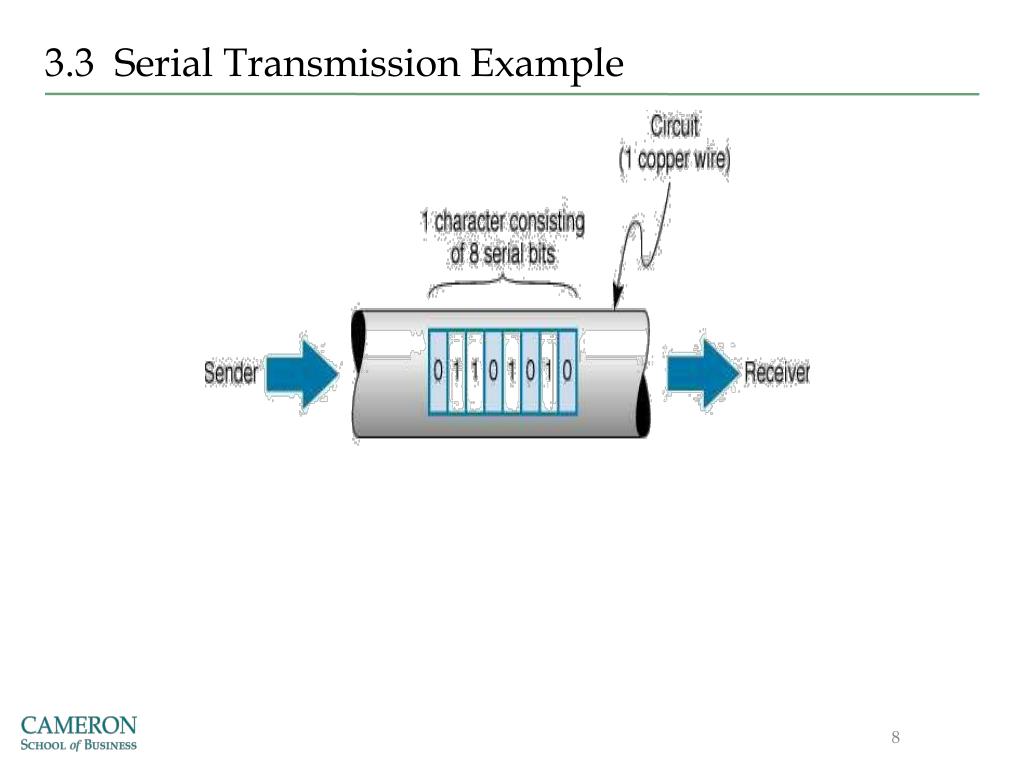 3.3 Serial Transmission Example

Circuit
(1 copper wire)

1 character consisting
of 8 serial bits

Sender

0 1 1 0 1 0 1 0

Receiver

CAMERON
SCHOOL of BUSINESS

8